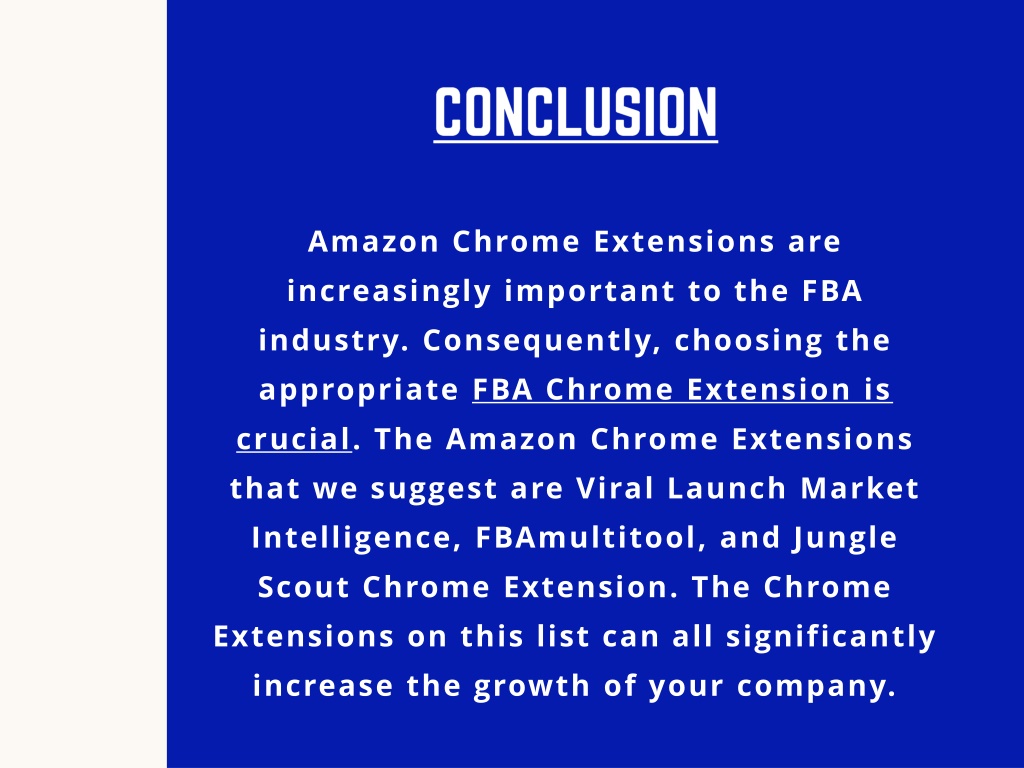 CONCLUSION

Amazon Chrome Extensions are increasingly important to the FBA industry. Consequently, choosing the appropriate FBA Chrome Extension is crucial. The Amazon Chrome Extensions that we suggest are Viral Launch Market Intelligence, FBAmultitool, and Jungle Scout Chrome Extension. The Chrome Extensions on this list can all significantly increase the growth of your company.